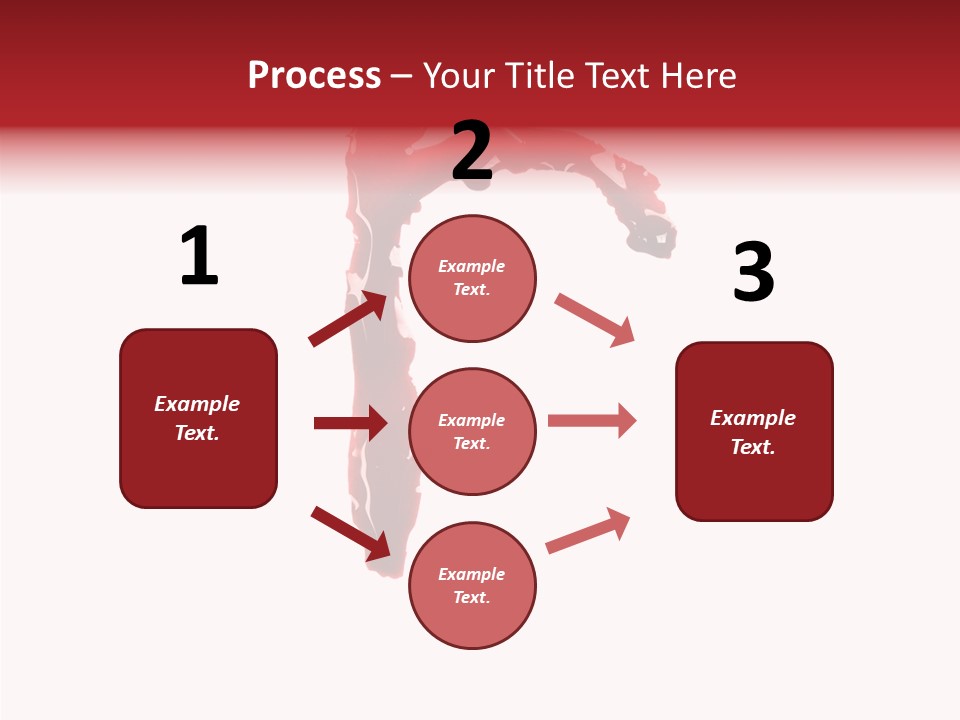 Process – Your Title Text Here

1

Example Text.

2

Example Text.

Example Text.

Example Text.

3

Example Text.